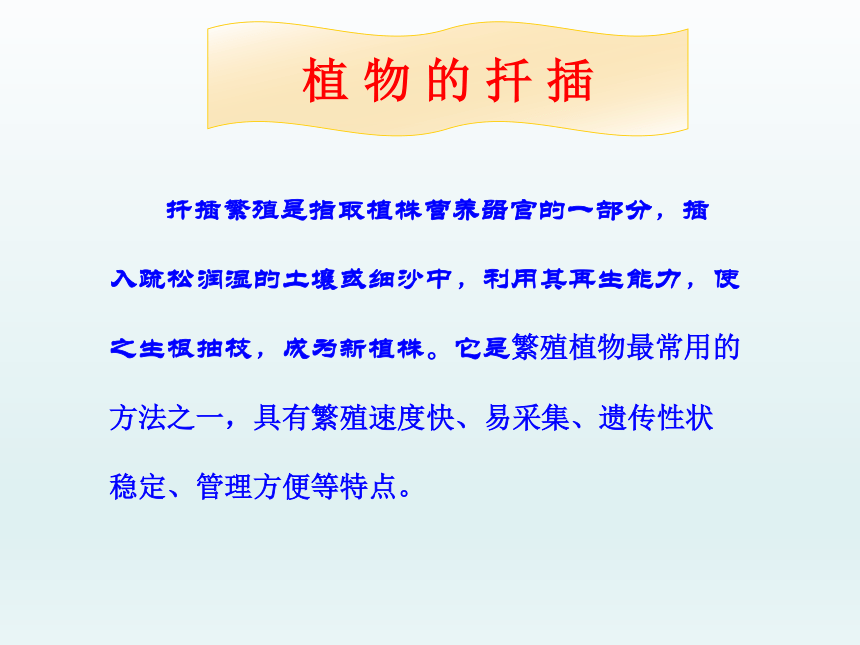 植物的扦插

扦插繁殖是指取植株营养器官的一部分，插入疏松润湿的土壤或细沙中，利用其再生能力，使之生根抽枝，成为新植株。它是繁殖植物最常用的方法之一，具有繁殖速度快、易采集、遗传性状稳定、管理方便等特点。